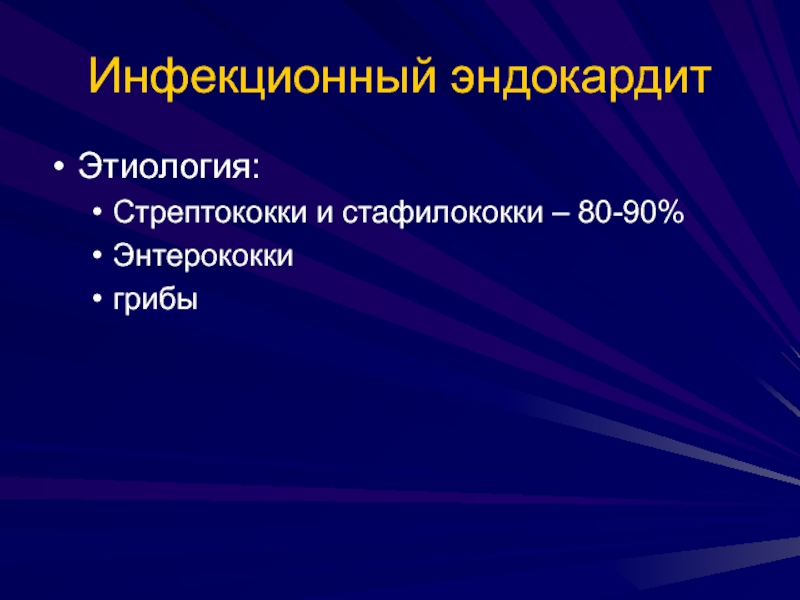 Инфекционный эндокардит

• Этиология:
  • Стрептококки и стафилококки – 80-90%
  • Энтерококки
  • грибы